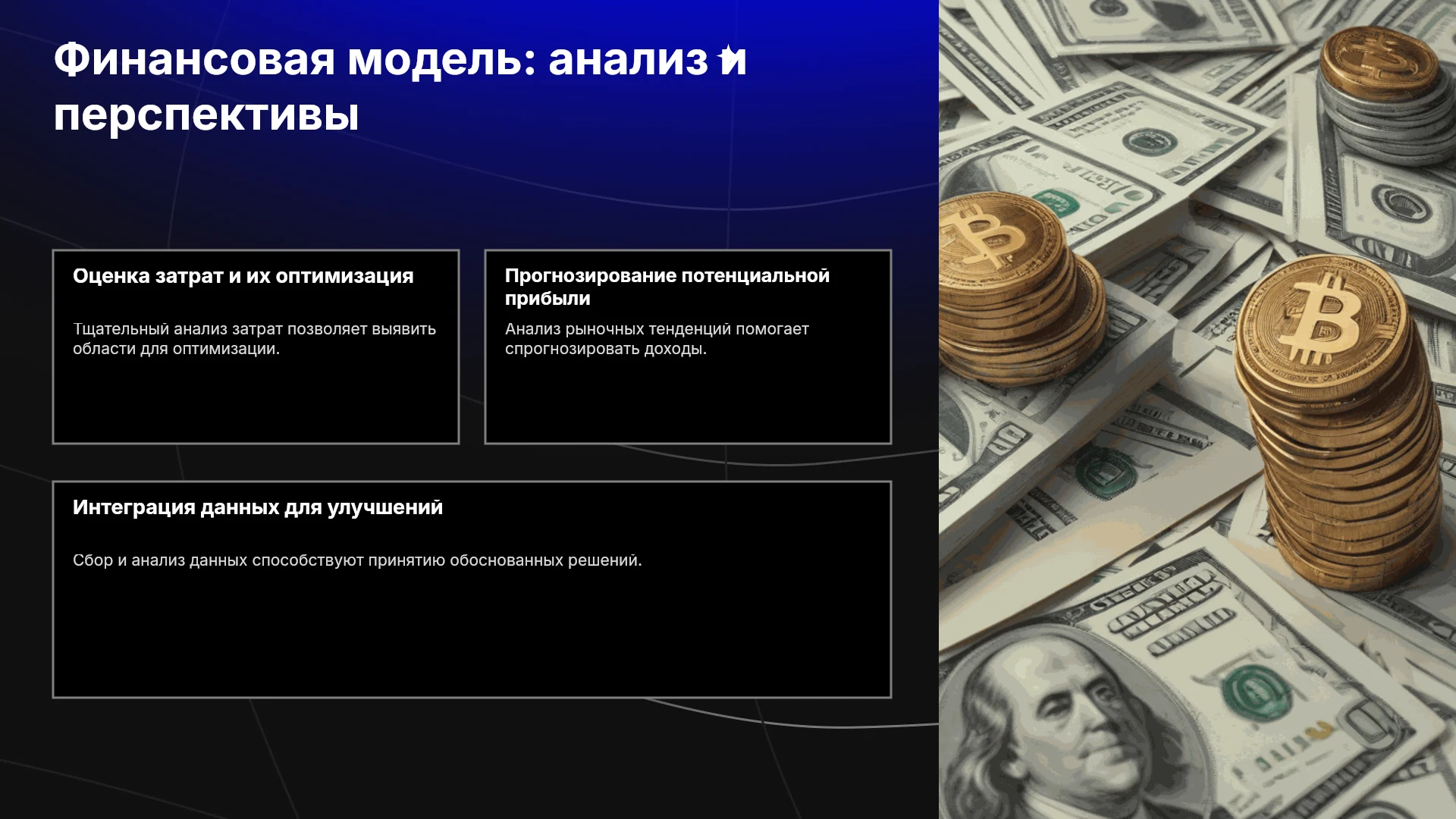 Финансовая модель: анализ и перспективы

Оценка затрат и их оптимизация

Тщательный анализ затрат позволяет выявить области для оптимизации.

Прогнозирование потенциальной прибыли

Анализ рыночных тенденций помогает спрогнозировать доходы.

Интеграция данных для улучшений

Сбор и анализ данных способствуют принятию обоснованных решений.